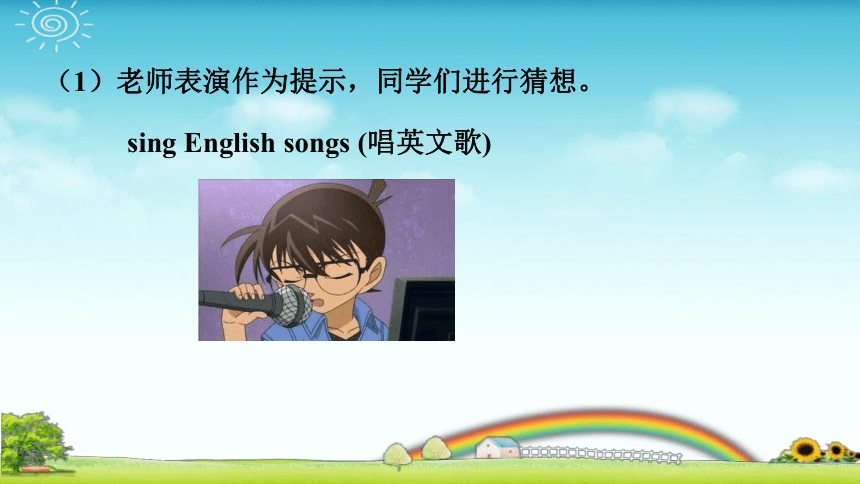 （1）老师表演作为提示，同学们进行猜想。

sing English songs (唱英文歌)